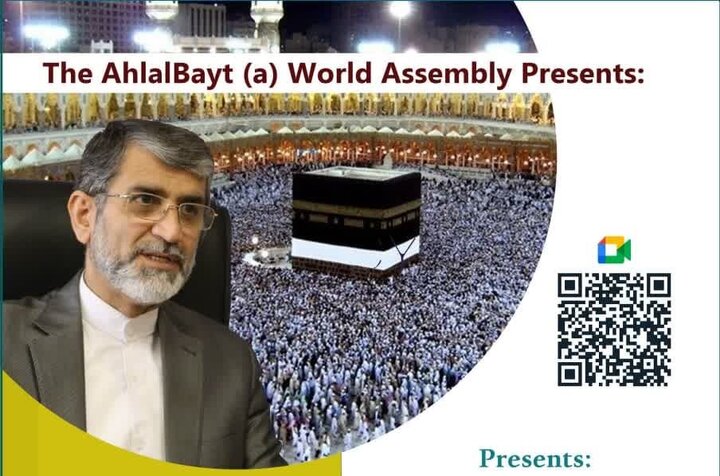 The AhlalBayt (a) World Assembly Presents:

Presents: